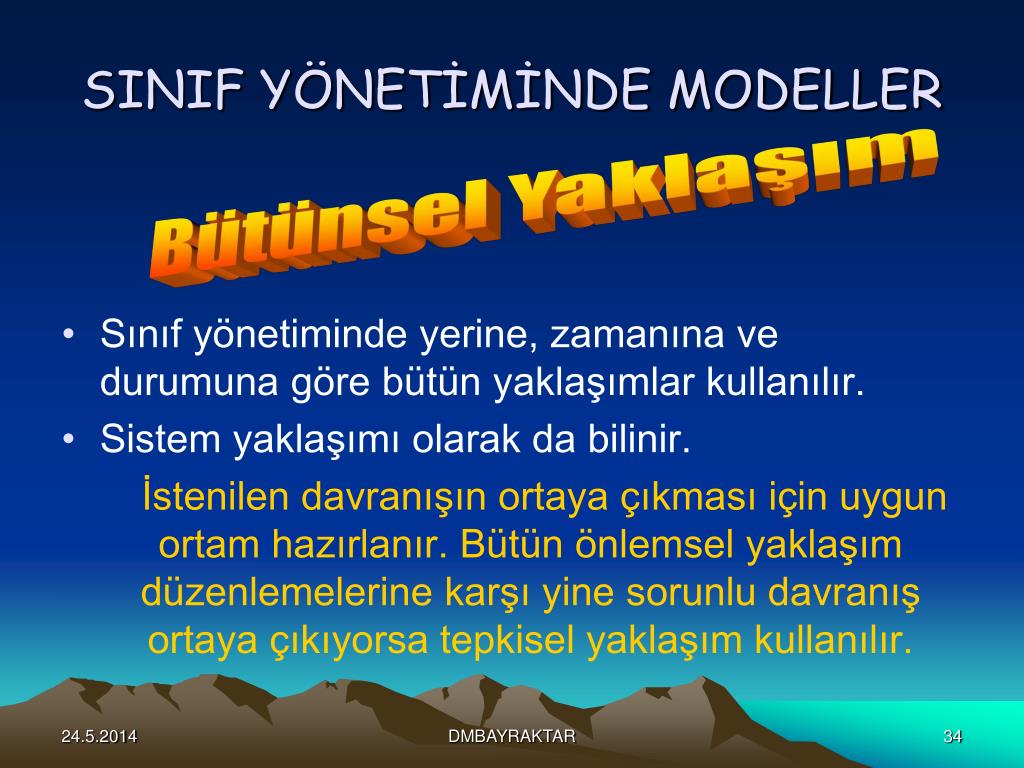 SINIF YÖNETİMİNDE MODELLER

Bütünsel Yaklaşım

• Sınıf yönetiminde yerine, zamanına ve durumuna göre bütün yaklaşımlar kullanılır.
• Sistem yaklaşımı olarak da bilinir.

İstenilen davranışın ortaya çıkması için uygun ortam hazırlanır. Bütün önlemsel yaklaşım düzenlemelerine karşı yine sorunlu davranış ortaya çıkıyorsa tepkisel yaklaşım kullanılır.

24.5.2014 DMBAYRAKTAR 34